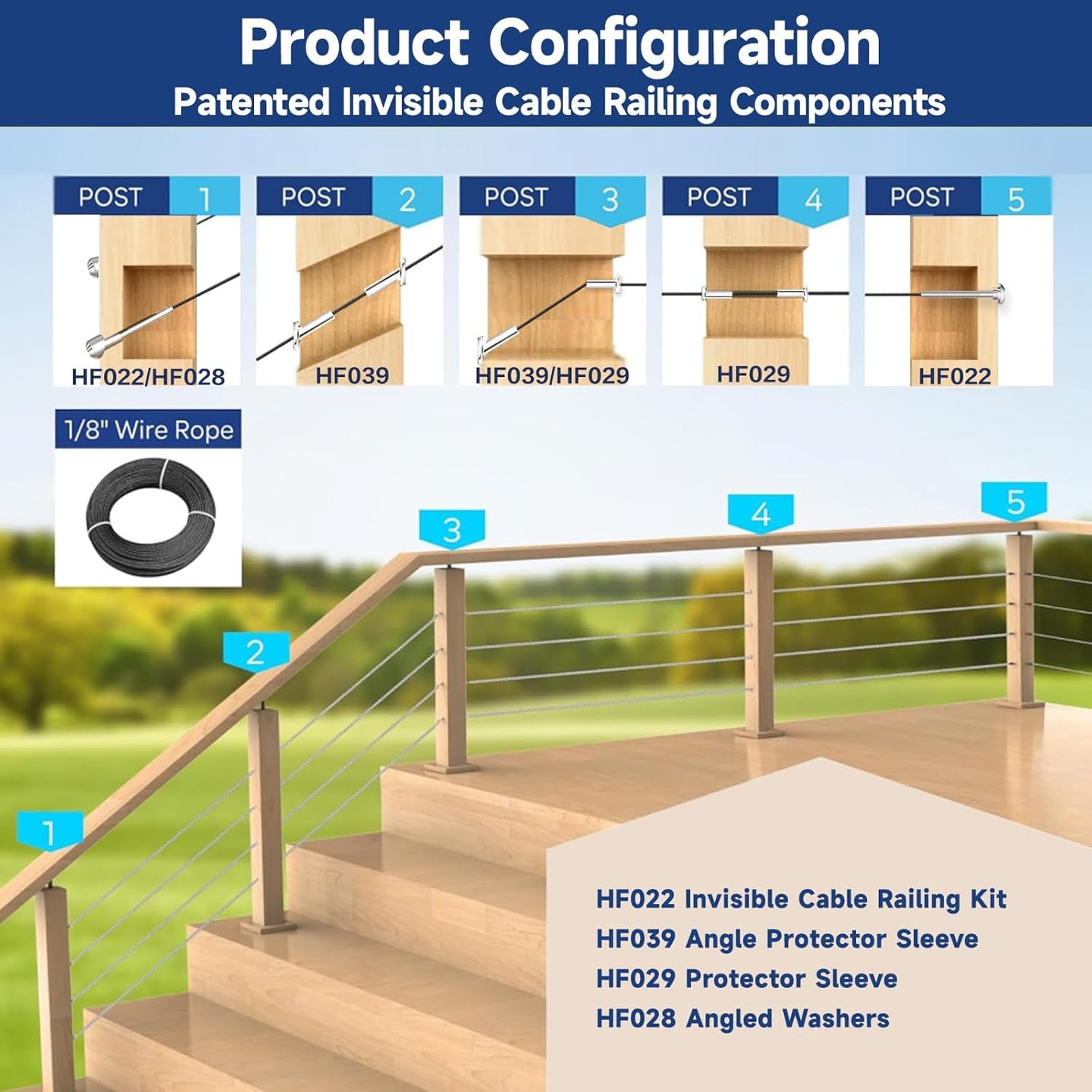 Product Configuration
Patented Invisible Cable Railing Components

POST 1
HF022/HF028

POST 2
HF039

POST 3
HF039/HF029

POST 4
HF029

POST 5
HF022

1/8" Wire Rope

3
4
5
2
1

HF022 Invisible Cable Railing Kit
HF039 Angle Protector Sleeve
HF029 Protector Sleeve
HF028 Angled Washers